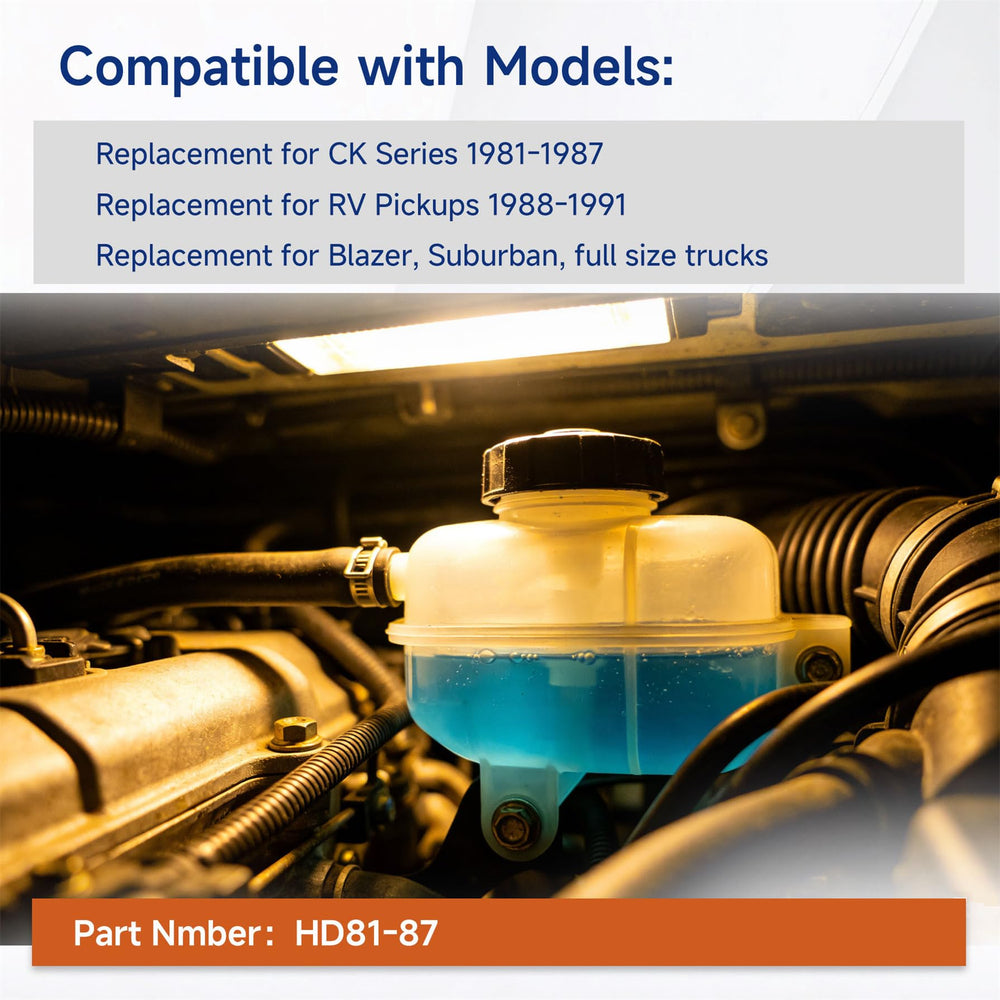 Compatible with Models:

Replacement for CK Series 1981-1987
Replacement for RV Pickups 1988-1991
Replacement for Blazer, Suburban, full size trucks

Part Nmber: HD81-87